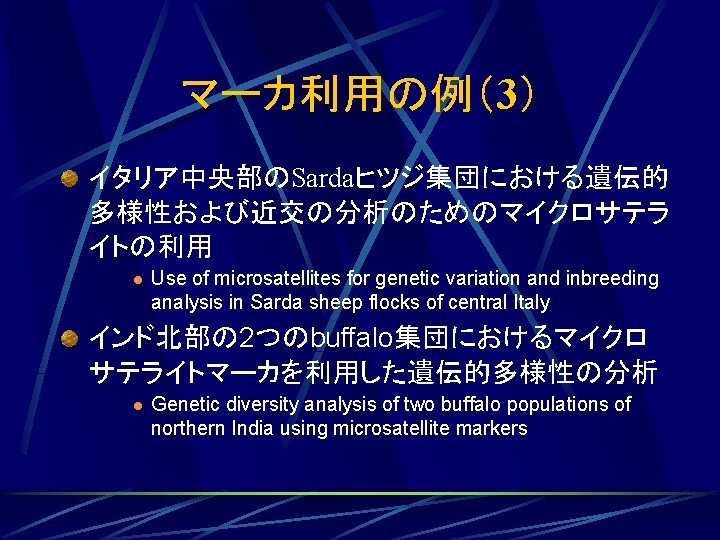 マーカ利用の例（3）

イタリア中央部のSardaヒツジ集団における遺伝的多様性および近交の分析のためのマイクロサテライトの利用

Use of microsatellites for genetic variation and inbreeding analysis in Sarda sheep flocks of central Italy

インド北部の2つのbuffalo集団におけるマイクロサテライトマーカを利用した遺伝的多様性の分析

Genetic diversity analysis of two buffalo populations of northern India using microsatellite markers